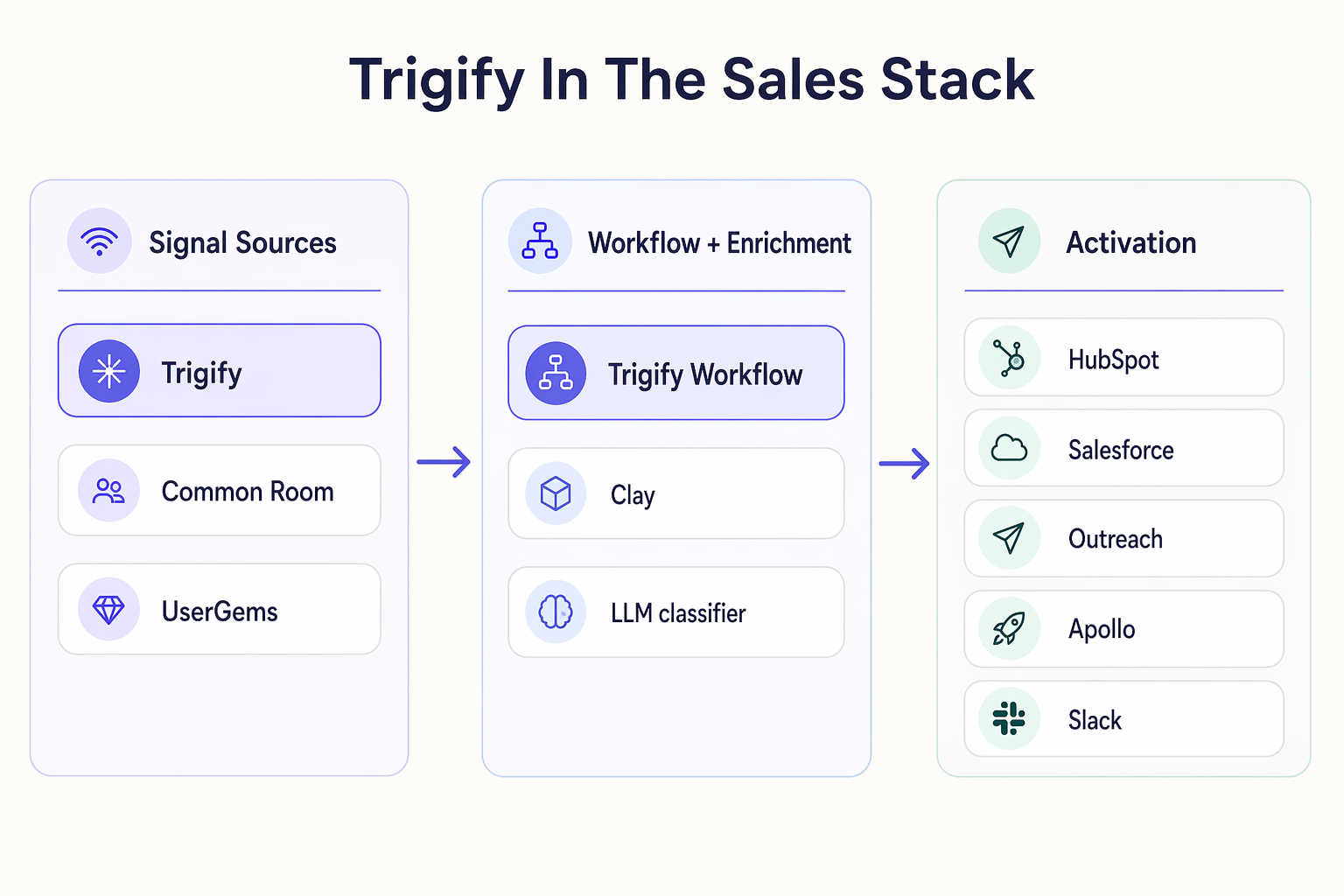 Trigify In The Sales Stack

Signal Sources

Trigify

Common Room

UserGems

Workflow + Enrichment

Trigify Workflow

Clay

LLM classifier

Activation

HubSpot

Salesforce

Outreach

Apollo

Slack